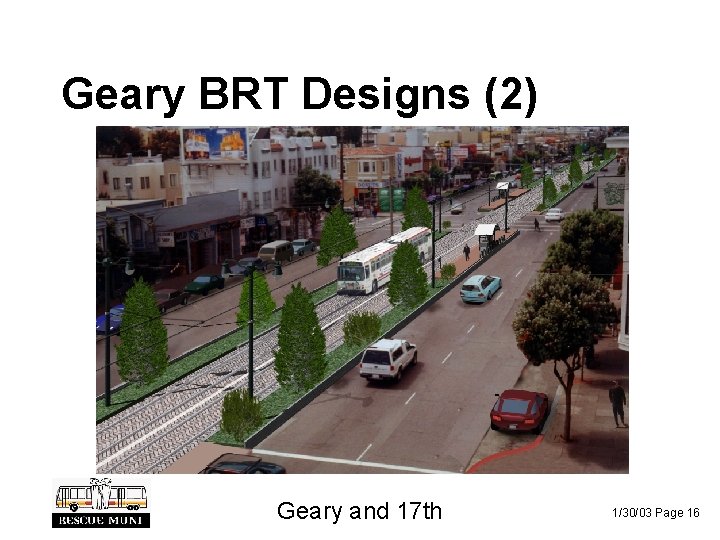 Geary BRT Designs (2)

RESCUE MUNI

Geary and 17th

1/30/03 Page 16